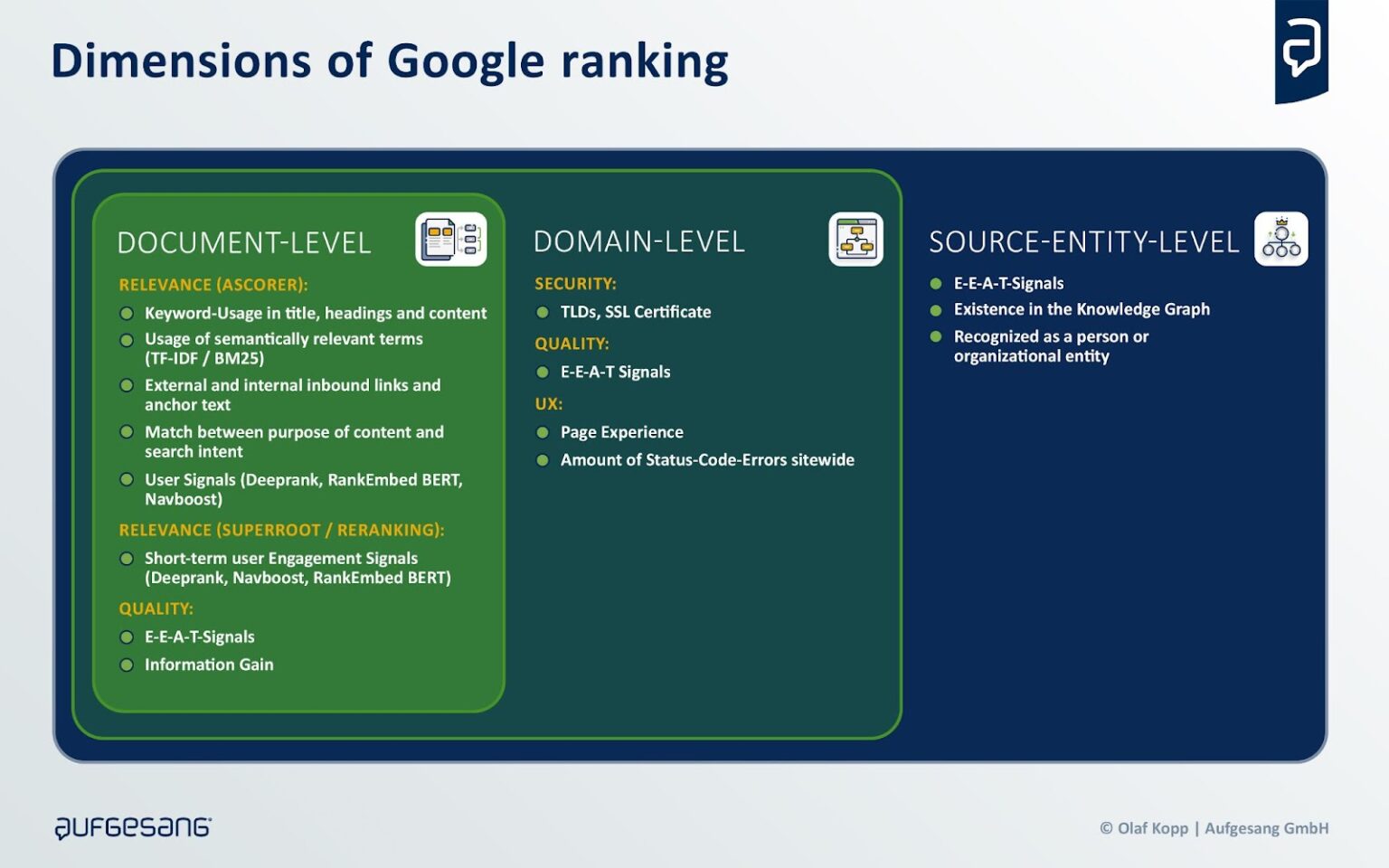 Dimensions of Google ranking

DOCUMENT-LEVEL

RELEVANCE (ASCORER):

Keyword-Usage in title, headings and content

Usage of semantically relevant terms (TF-IDF / BM25)

External and internal inbound links and anchor text

Match between purpose of content and search intent

User Signals (Deeprank, RankEmbed BERT, Navboost)

RELEVANCE (SUPERROOT / RERANKING):

Short-term user Engagement Signals (Deeprank, Navboost, RankEmbed BERT)

QUALITY:

E-E-A-T-Signals

Information Gain

DOMAIN-LEVEL

SECURITY:

TLDs, SSL Certificate

QUALITY:

E-E-A-T Signals

UX:

Page Experience

Amount of Status-Code-Errors sitewide

SOURCE-ENTITY-LEVEL

E-E-A-T-Signals

Existence in the Knowledge Graph

Recognized as a person or organizational entity

aufgesang

© Olaf Kopp | Aufgesang GmbH